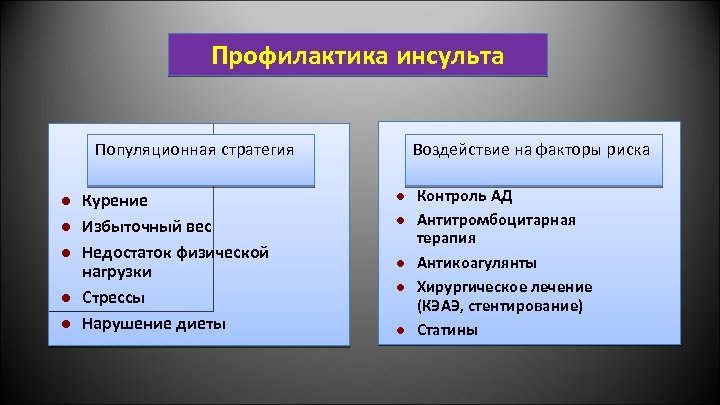 Профилактика инсульта

Популяционная стратегия

- Курение
- Избыточный вес
- Недостаток физической нагрузки
- Стрессы
- Нарушение диеты

Воздействие на факторы риска

- Контроль АД
- Антитромбоцитарная терапия
- Антикоагулянты
- Хирургическое лечение (КЭАЭ, стентирование)
- Статины